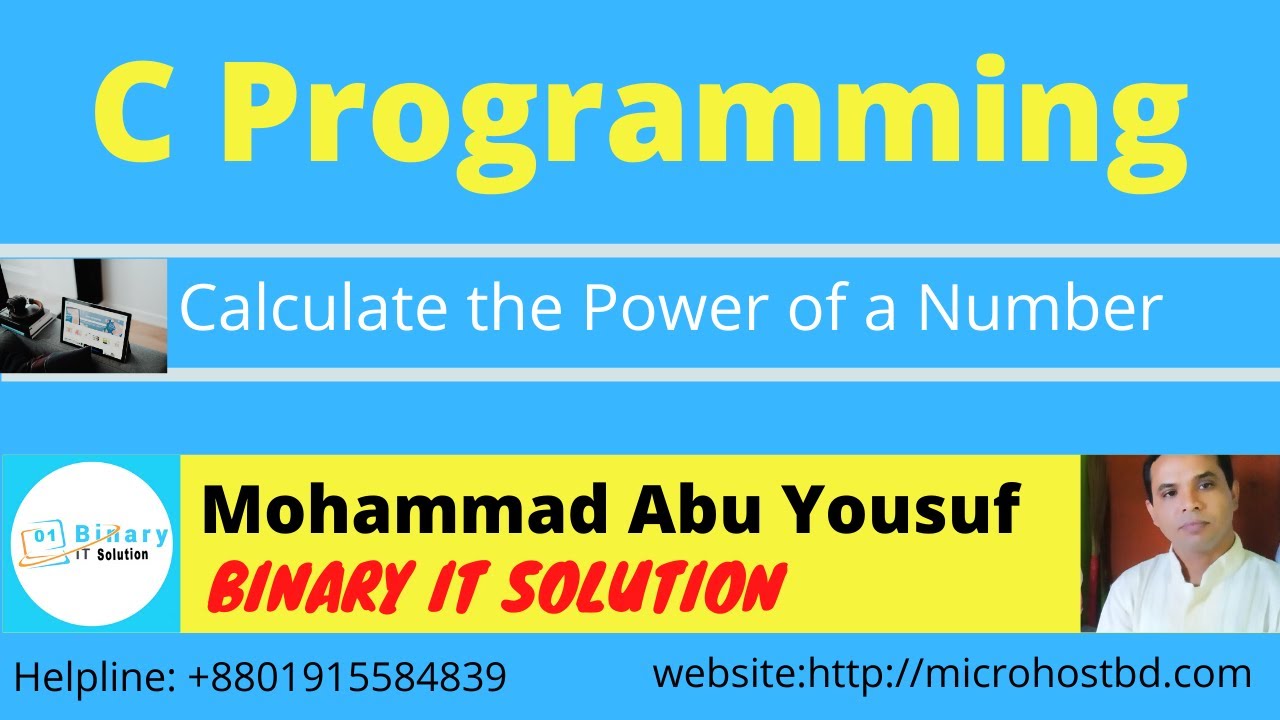 C Programming

Calculate the Power of a Number

01 Binary IT Solution

Mohammad Abu Yousuf
BINARY IT SOLUTION

Helpline: +8801915584839

website:http://microhostbd.com